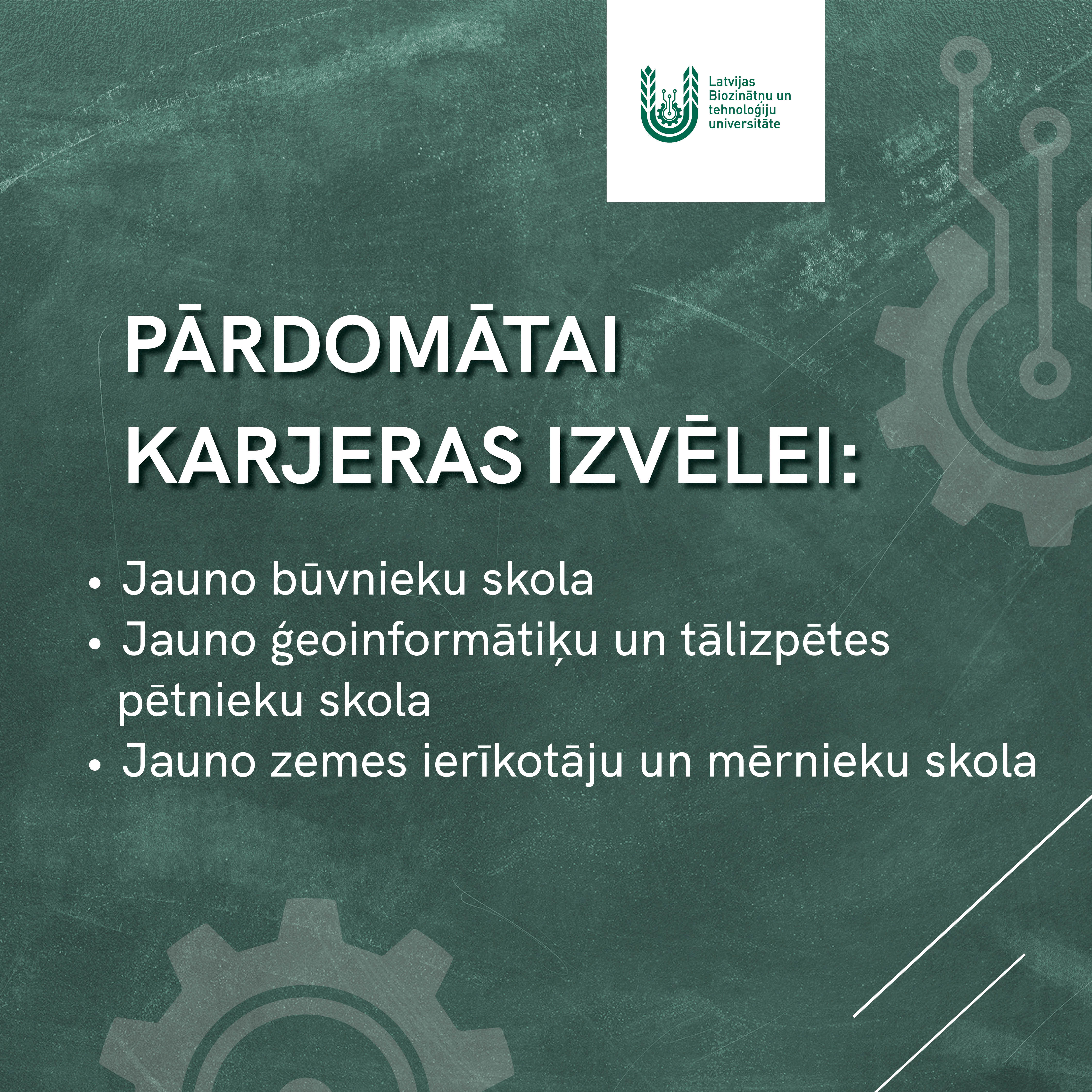 Latvijas Biozinātņu un tehnoloģiju universitāte

PĀRDOMĀTAI KARJERAS IZVĒLEI:

• Jauno būvnieku skola
• Jauno ģeoinformātiķu un tālizpētes pētnieku skola
• Jauno zemes ierīkotāju un mērnieku skola